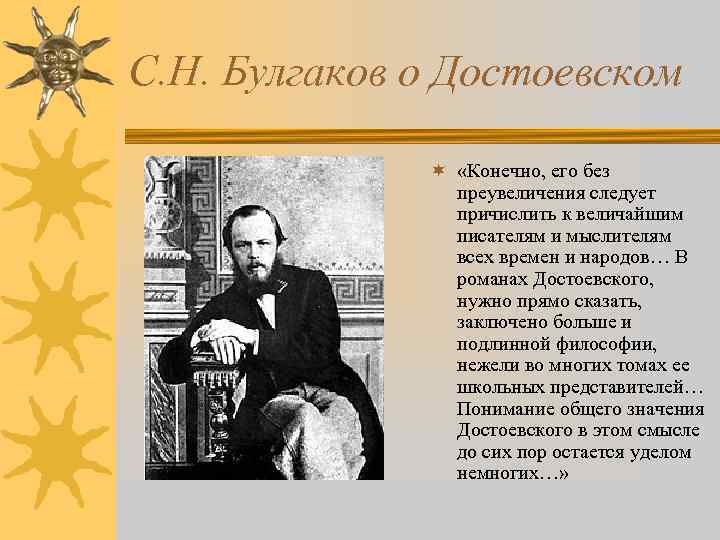 С.Н. Булгаков о Достоевском

«Конечно, его без преувеличения следует причислить к величайшим писателям и мыслителям всех времен и народов… В романах Достоевского, нужно прямо сказать, заключено больше и подлинной философии, нежели во многих томах ее школьных представителей… Понимание общего значения Достоевского в этом смысле до сих пор остается уделом немногих…»